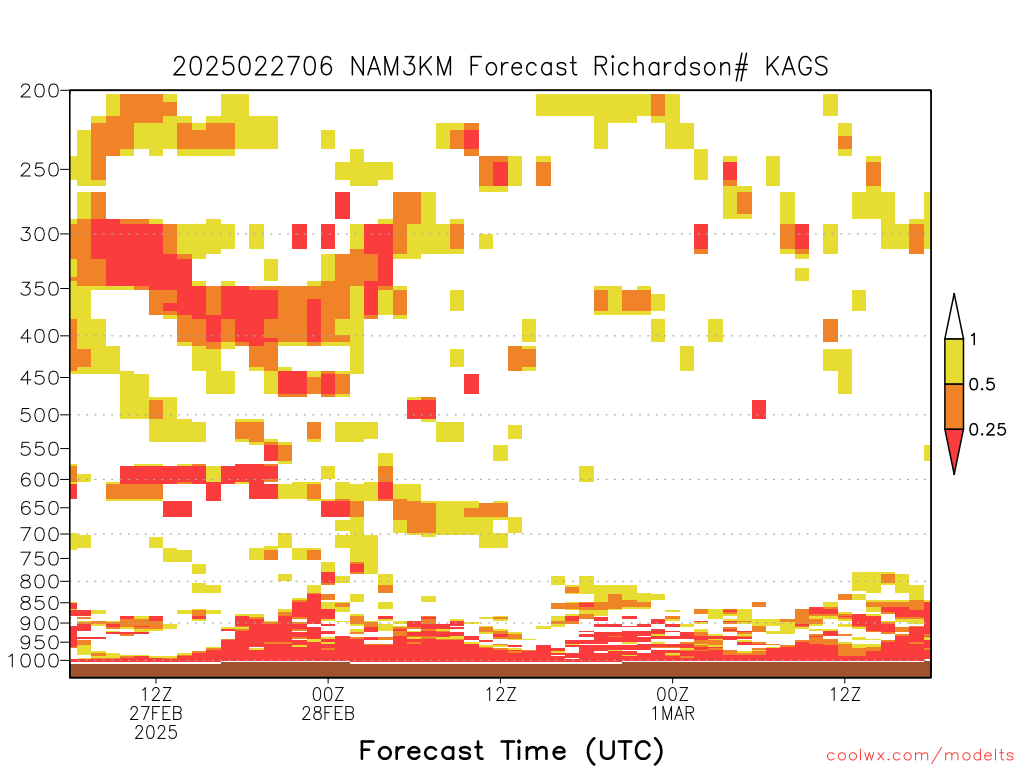 2025022706 NAM3KM Forecast Richardson# KAGS

200
250
300
350
400
450
500
550
600
650
700
750
800
850
900
950
1000

1
0.5
0.25

12Z
27FEB
2025

00Z
28FEB

12Z

00Z
1MAR

12Z

Forecast Time (UTC)

coolwx.com/modelts